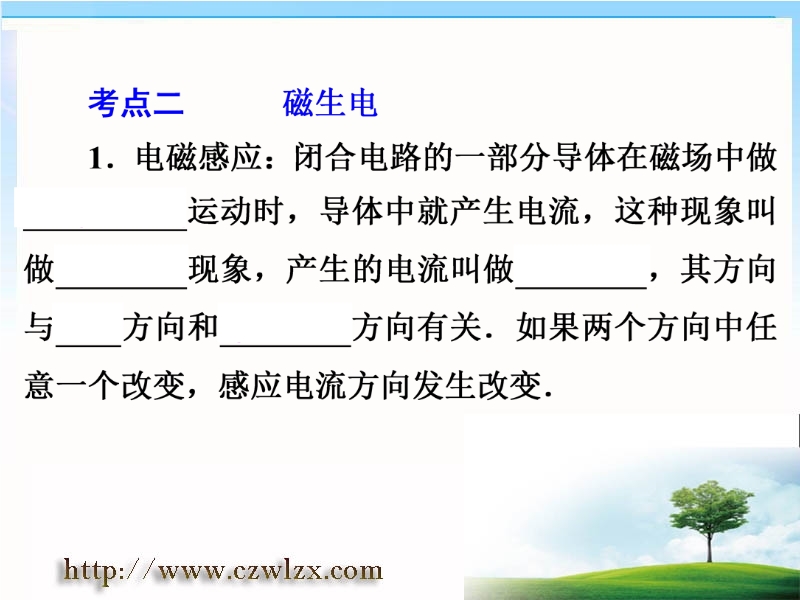 考点二　　磁生电

1．电磁感应：闭合电路的一部分导体在磁场中做__________运动时，导体中就产生电流，这种现象叫做________现象，产生的电流叫做________，其方向与____方向和________方向有关．如果两个方向中任意一个改变，感应电流方向发生改变．

http://www.czwlzx.com